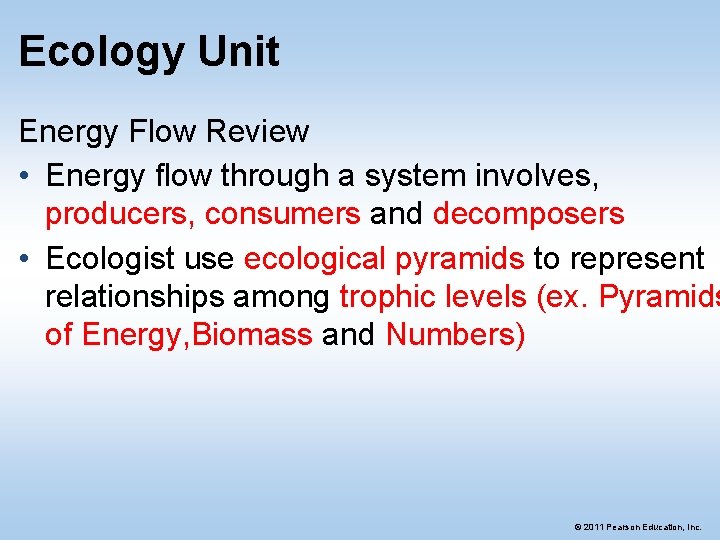 Ecology Unit

Energy Flow Review

• Energy flow through a system involves, producers, consumers and decomposers

• Ecologist use ecological pyramids to represent relationships among trophic levels (ex. Pyramids of Energy,Biomass and Numbers)

© 2011 Pearson Education, Inc.